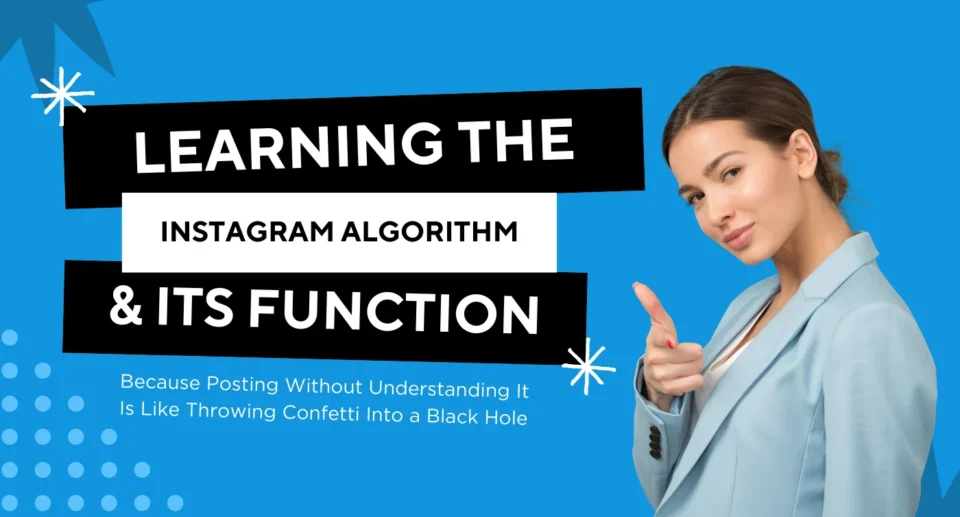 LEARNING THE
INSTAGRAM ALGORITHM
& ITS FUNCTION

Because Posting Without Understanding It Is Like Throwing Confetti Into a Black Hole